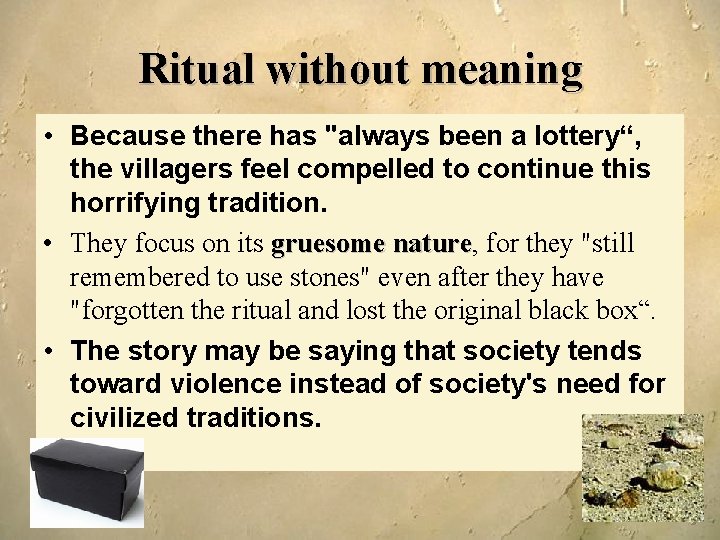 Ritual without meaning

• Because there has "always been a lottery“, the villagers feel compelled to continue this horrifying tradition.

• They focus on its gruesome nature, for they "still remembered to use stones" even after they have "forgotten the ritual and lost the original black box“.

• The story may be saying that society tends toward violence instead of society's need for civilized traditions.